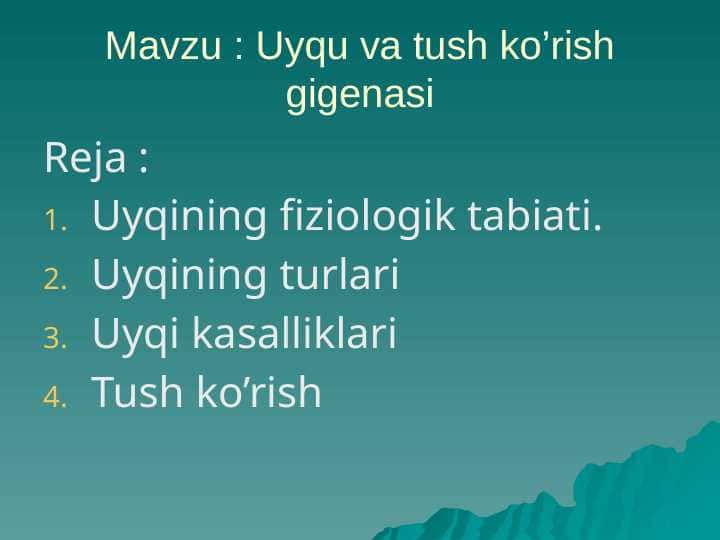 Mavzu : Uyqu va tush ko’rish gigenasi

Reja :

1. Uyqining fiziologik tabiati.
2. Uyqining turlari
3. Uyqi kasalliklari
4. Tush ko’rish